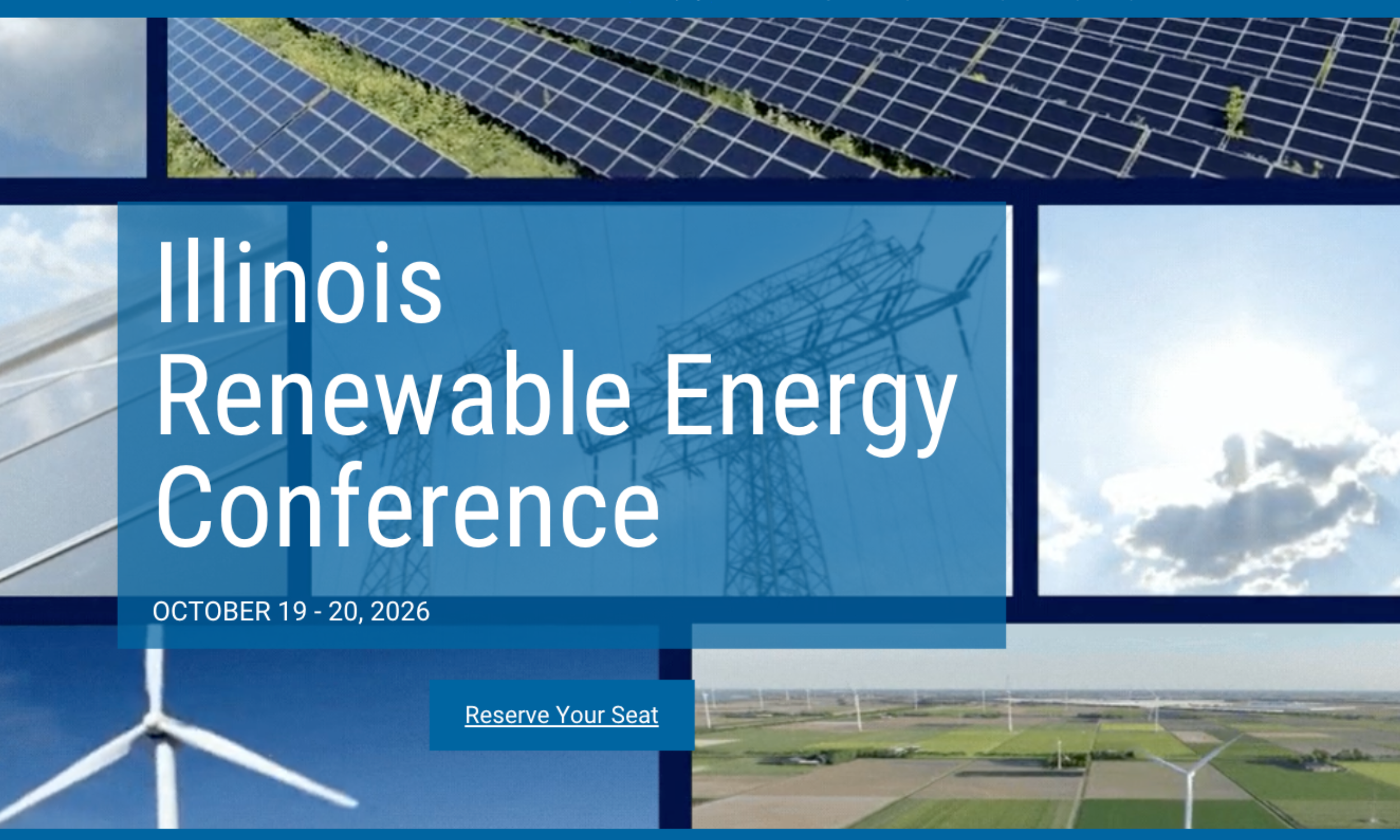 Illinois Renewable Energy Conference

OCTOBER 19 - 20, 2026

Reserve Your Seat